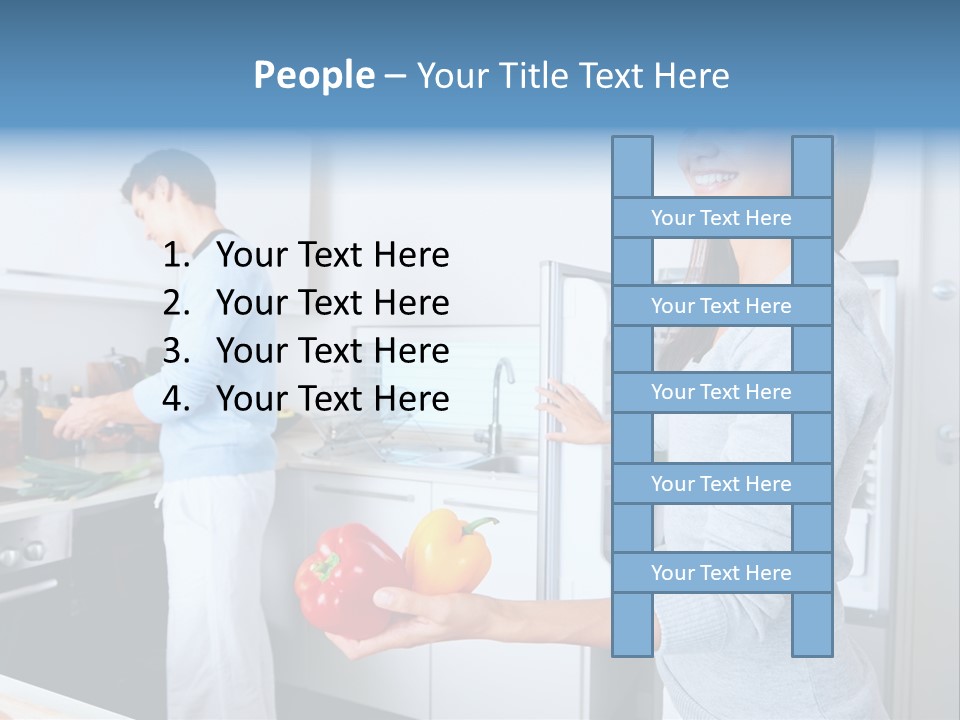 People – Your Title Text Here

1. Your Text Here
2. Your Text Here
3. Your Text Here
4. Your Text Here

Your Text Here

Your Text Here

Your Text Here

Your Text Here

Your Text Here